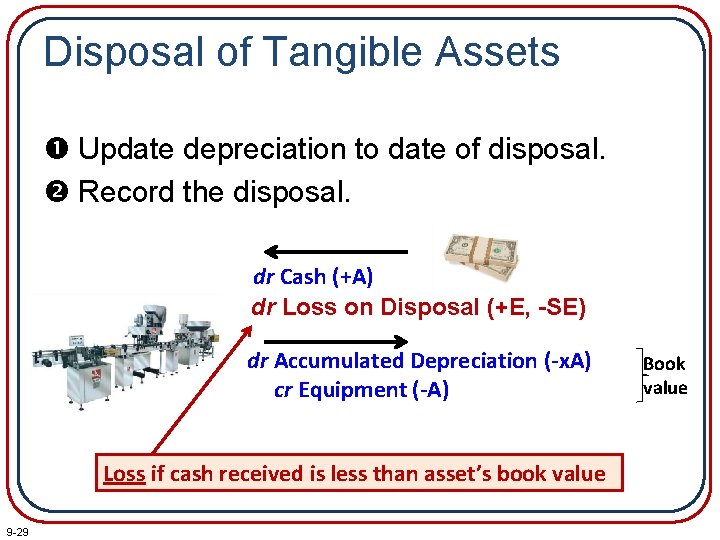 Disposal of Tangible Assets

❶ Update depreciation to date of disposal.

❷ Record the disposal.

dr Cash (+A)
dr Loss on Disposal (+E, -SE)
dr Accumulated Depreciation (-xA)
cr Equipment (-A)

Book value

Loss if cash received is less than asset's book value

9-29